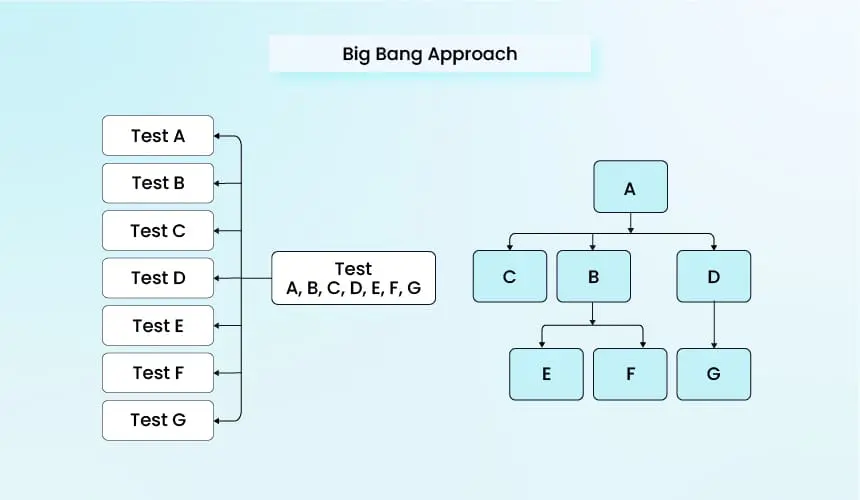 Big Bang Approach

Test A
Test B
Test C
Test D
Test E
Test F
Test G

Test
A, B, C, D, E, F, G

A
C
B
D
E
F
G